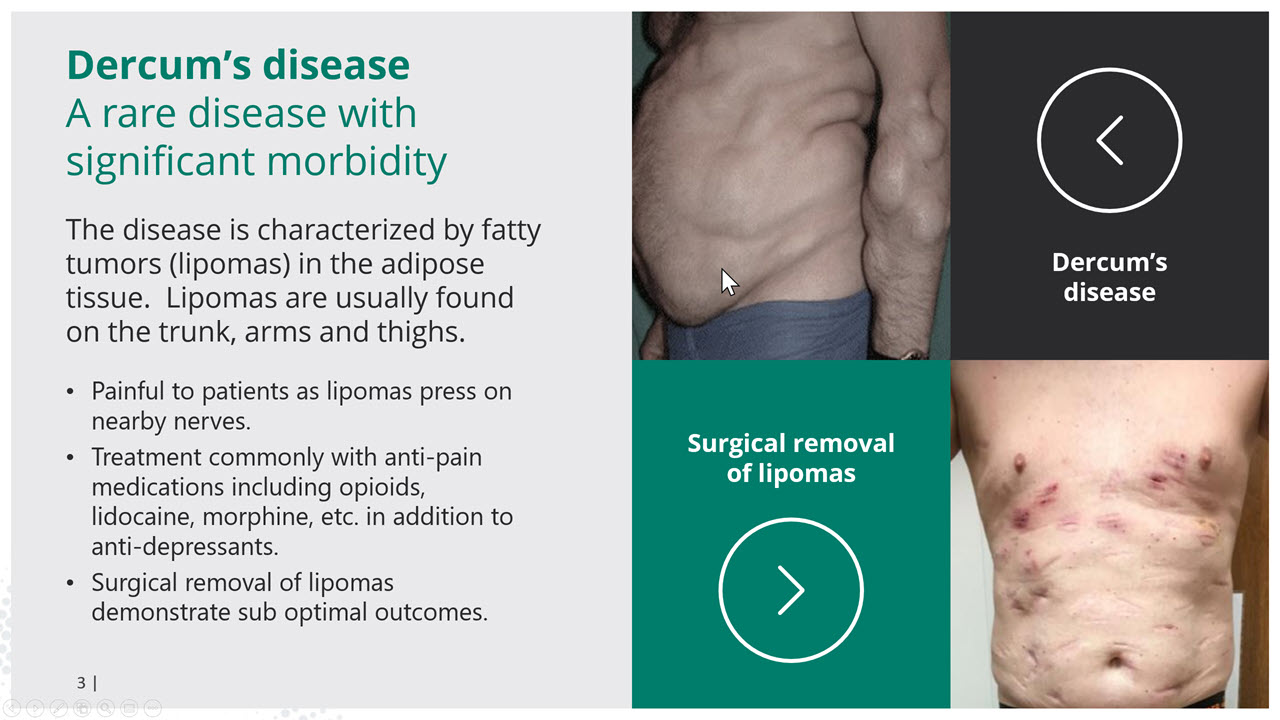 Dercum's disease
A rare disease with significant morbidity

The disease is characterized by fatty tumors (lipomas) in the adipose tissue. Lipomas are usually found on the trunk, arms and thighs.

• Painful to patients as lipomas press on nearby nerves.
• Treatment commonly with anti-pain medications including opioids, lidocaine, morphine, etc. in addition to anti-depressants.
• Surgical removal of lipomas demonstrate sub optimal outcomes.

3 |

Dercum's disease

Surgical removal of lipomas